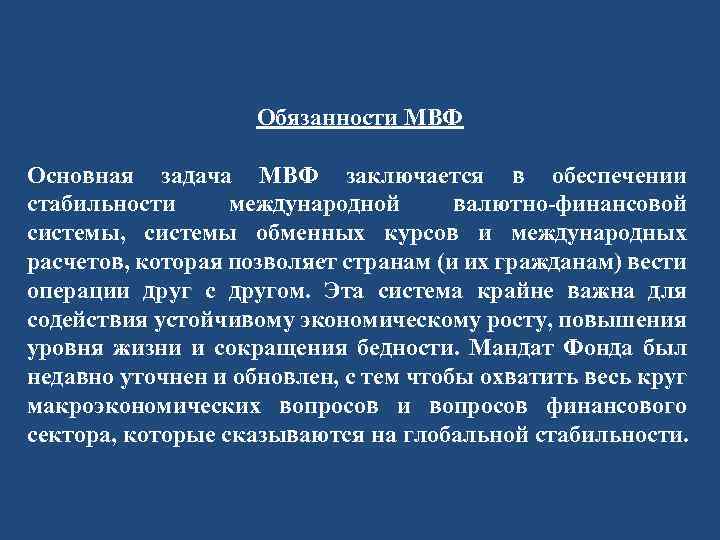 Обязанности МВФ

Основная задача МВФ заключается в обеспечении стабильности международной валютно-финансовой системы, системы обменных курсов и международных расчетов, которая позволяет странам (и их гражданам) вести операции друг с другом. Эта система крайне важна для содействия устойчивому экономическому росту, повышения уровня жизни и сокращения бедности. Мандат Фонда был недавно уточнен и обновлен, с тем чтобы охватить весь круг макроэкономических вопросов и вопросов финансового сектора, которые сказываются на глобальной стабильности.